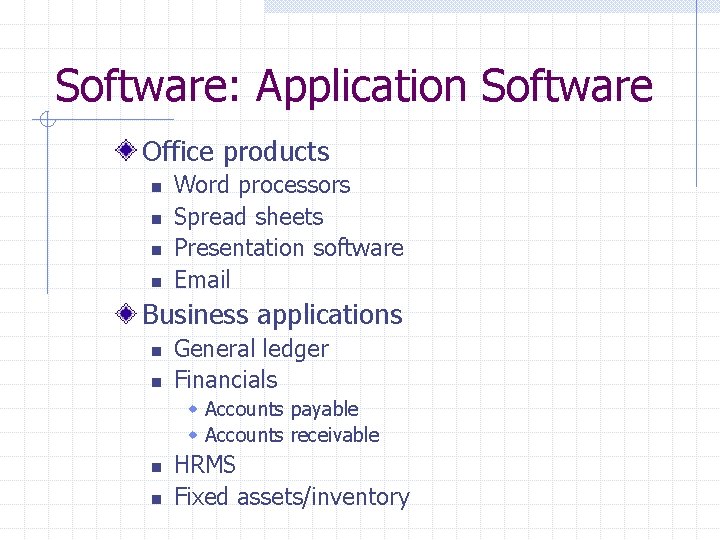 Software: Application Software

Office products
- Word processors
- Spread sheets
- Presentation software
- Email

Business applications
- General ledger
- Financials
  - Accounts payable
  - Accounts receivable
- HRMS
- Fixed assets/inventory